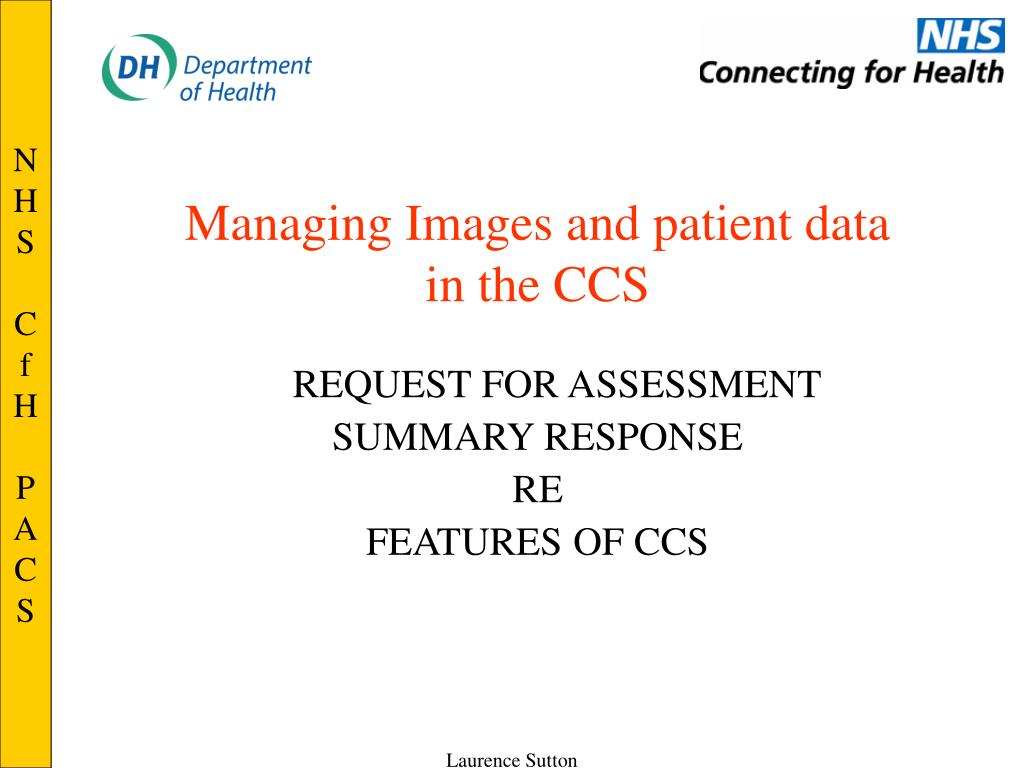 DH Department of Health

NHS Connecting for Health

N
H
S

C
f
H

P
A
C
S

Managing Images and patient data in the CCS

REQUEST FOR ASSESSMENT
SUMMARY RESPONSE
RE
FEATURES OF CCS

Laurence Sutton